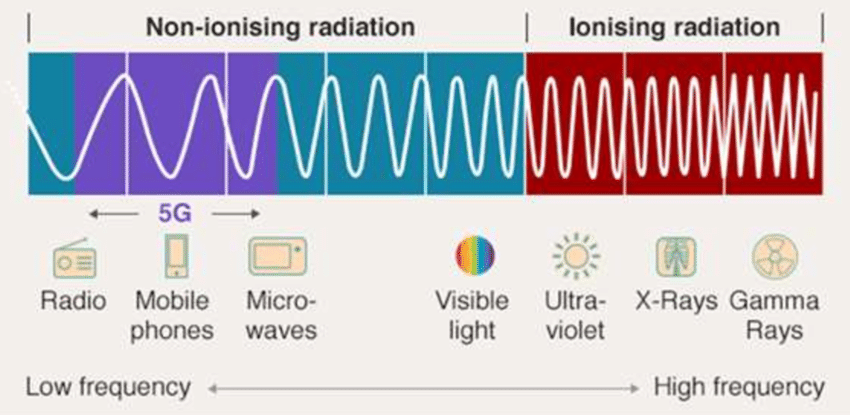 Non-ionising radiation

Ionising radiation

5G

Radio

Mobile phones

Micro-waves

Visible light

Ultra-violet

X-Rays

Gamma Rays

Low frequency

High frequency